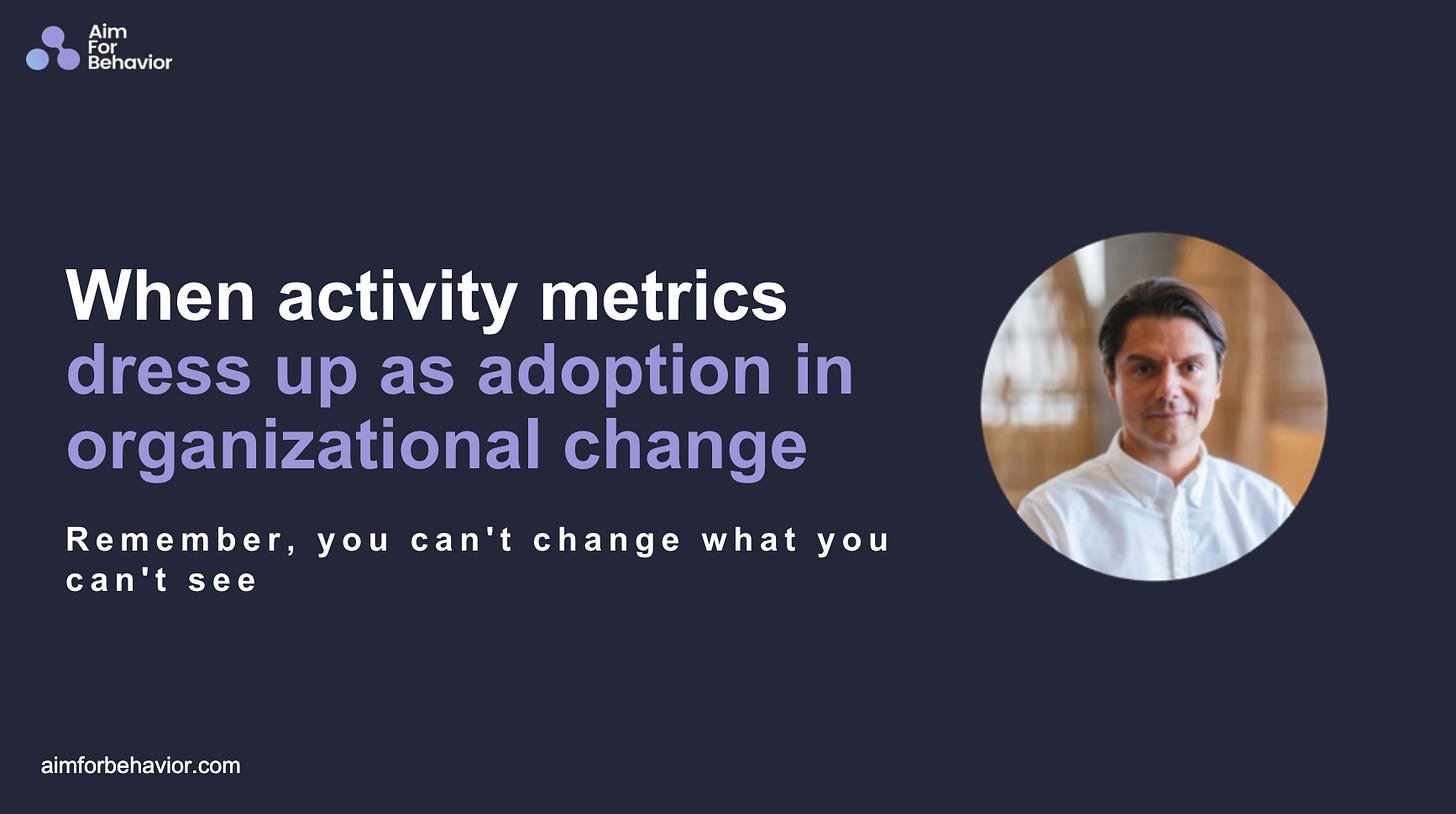 Aim For Behavior

When activity metrics dress up as adoption in organizational change

Remember, you can't change what you can't see

aimforbehavior.com